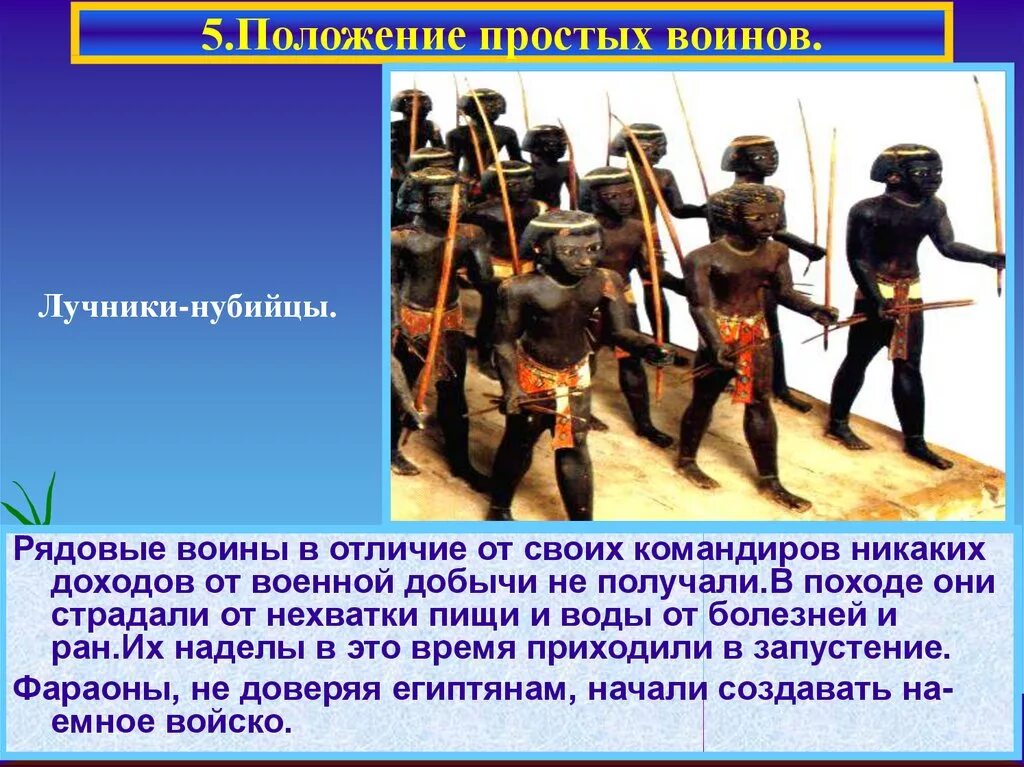 5.Положение простых воинов.

Лучники-нубийцы.

Рядовые воины в отличие от своих командиров никаких доходов от военной добычи не получали.В походе они страдали от нехватки пищи и воды от болезней и ран.Их наделы в это время приходили в запустение.

Фараоны, не доверяя египтянам, начали создавать наемное войско.